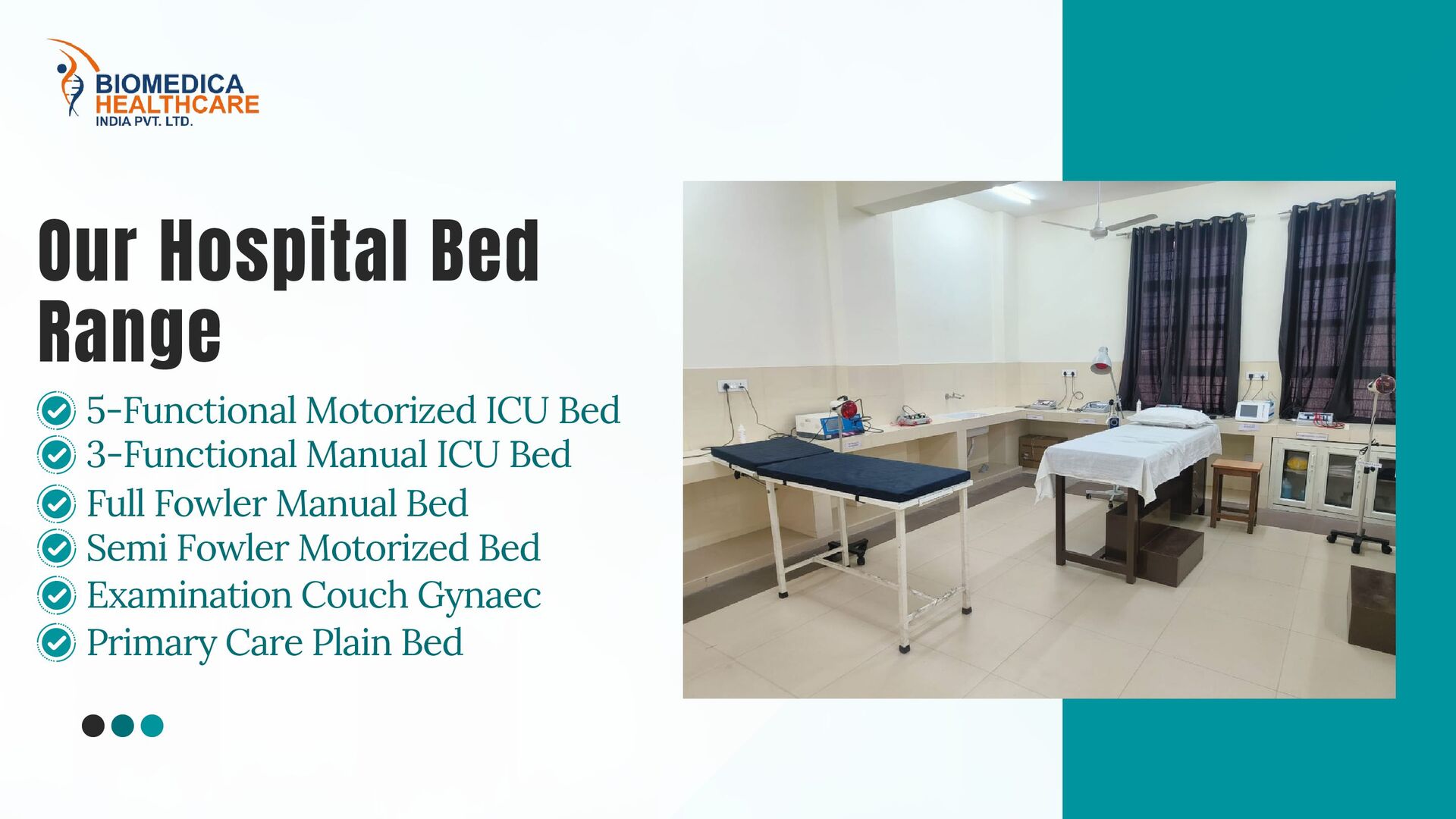 BIOMEDICA
HEALTHCARE
INDIA PVT. LTD.

Our Hospital Bed Range

5-Functional Motorized ICU Bed
3-Functional Manual ICU Bed
Full Fowler Manual Bed
Semi Fowler Motorized Bed
Examination Couch Gynaec
Primary Care Plain Bed